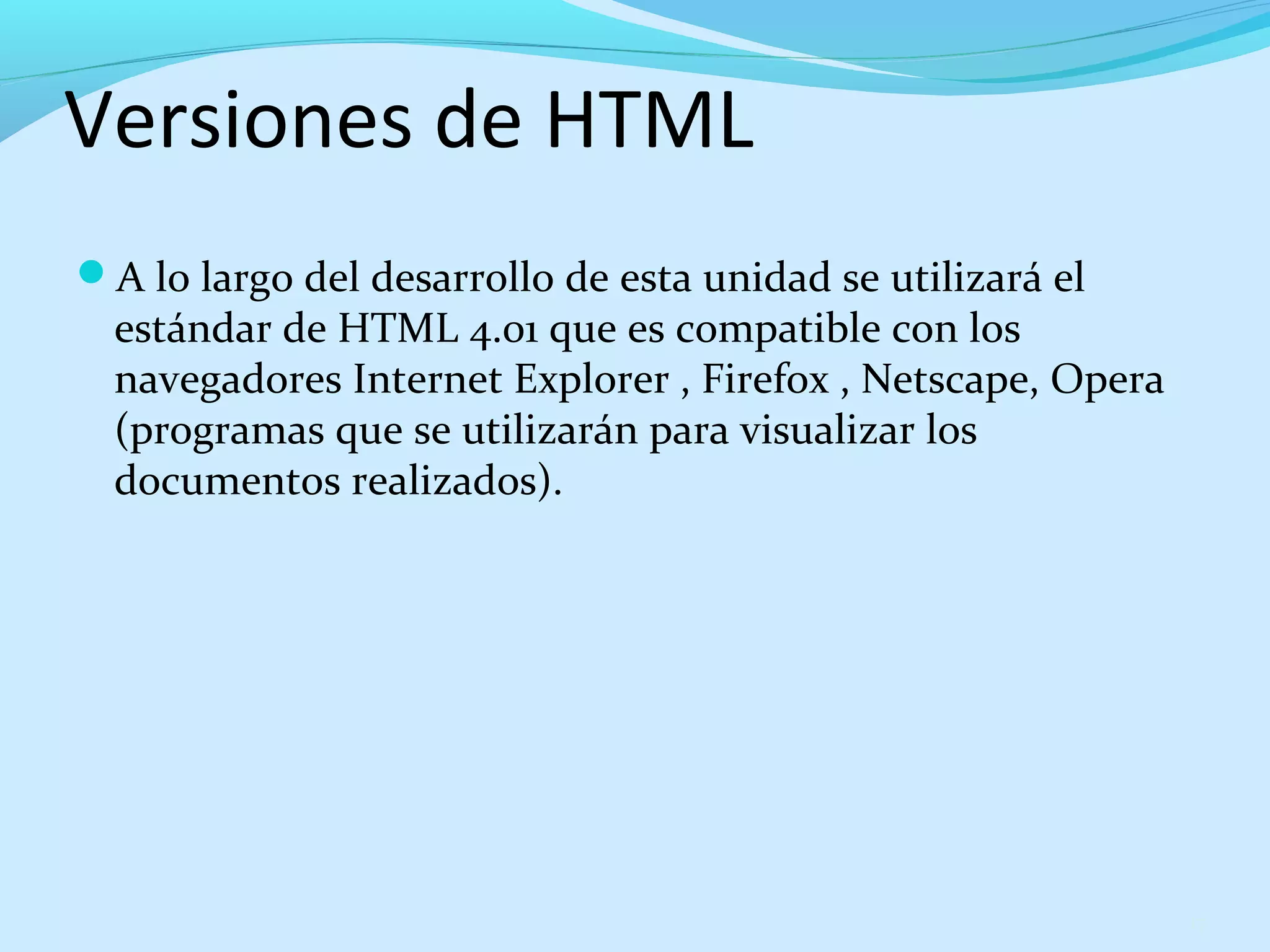 Versiones de HTML

A lo largo del desarrollo de esta unidad se utilizará el estándar de HTML 4.01 que es compatible con los navegadores Internet Explorer , Firefox , Netscape, Opera (programas que se utilizarán para visualizar los documentos realizados).